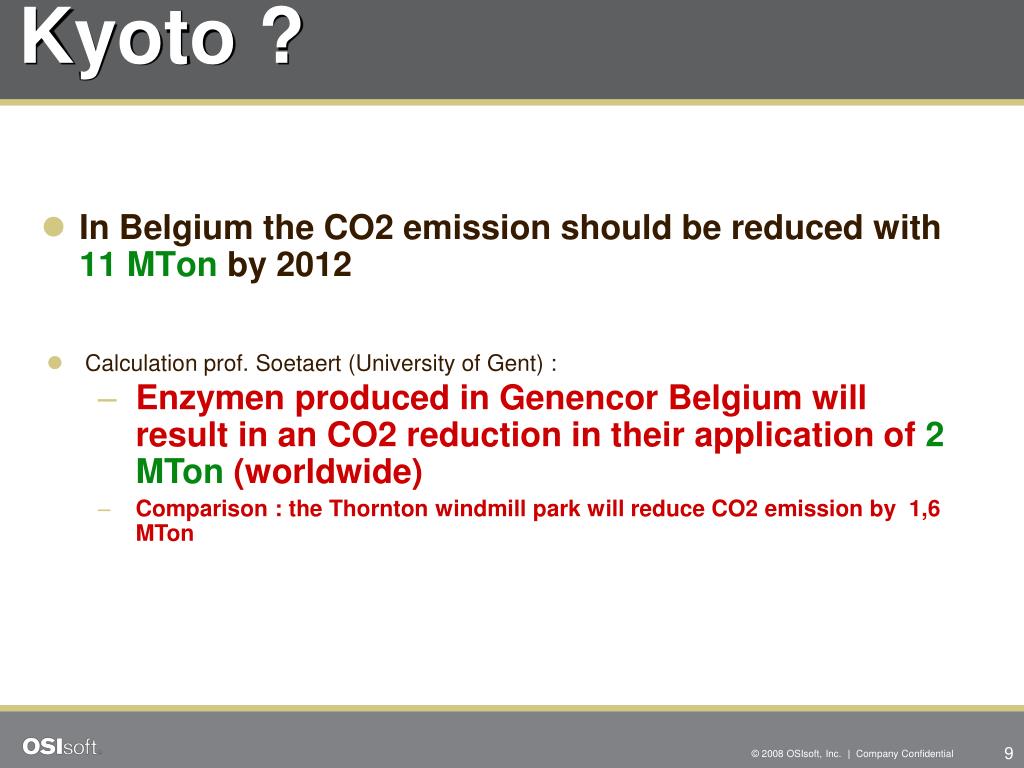 Kyoto ?

In Belgium the CO2 emission should be reduced with 11 MTon by 2012

Calculation prof. Soetaert (University of Gent) :

– Enzymen produced in Genencor Belgium will result in an CO2 reduction in their application of 2 MTon (worldwide)

– Comparison : the Thornton windmill park will reduce CO2 emission by 1,6 MTon

OSIsoft.

© 2008 OSIsoft, Inc. | Company Confidential

9